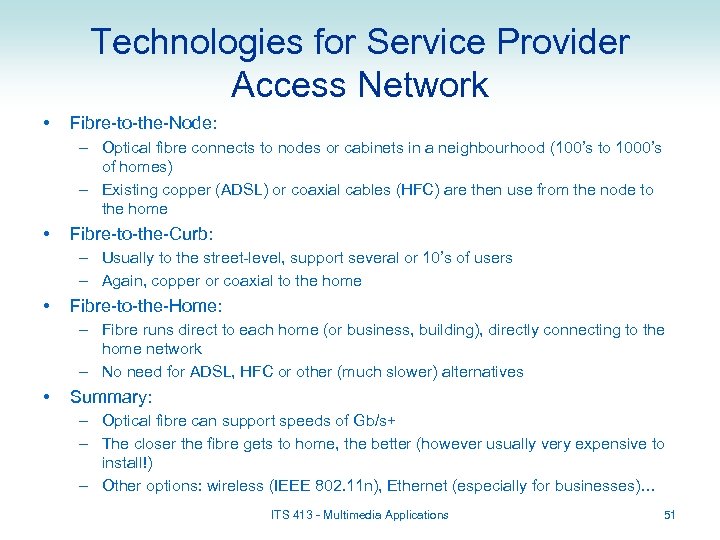 Technologies for Service Provider Access Network

• Fibre-to-the-Node:
– Optical fibre connects to nodes or cabinets in a neighbourhood (100's to 1000's of homes)
– Existing copper (ADSL) or coaxial cables (HFC) are then use from the node to the home

• Fibre-to-the-Curb:
– Usually to the street-level, support several or 10's of users
– Again, copper or coaxial to the home

• Fibre-to-the-Home:
– Fibre runs direct to each home (or business, building), directly connecting to the home network
– No need for ADSL, HFC or other (much slower) alternatives

• Summary:
– Optical fibre can support speeds of Gb/s+
– The closer the fibre gets to home, the better (however usually very expensive to install!)
– Other options: wireless (IEEE 802.11n), Ethernet (especially for businesses)…

ITS 413 - Multimedia Applications

51